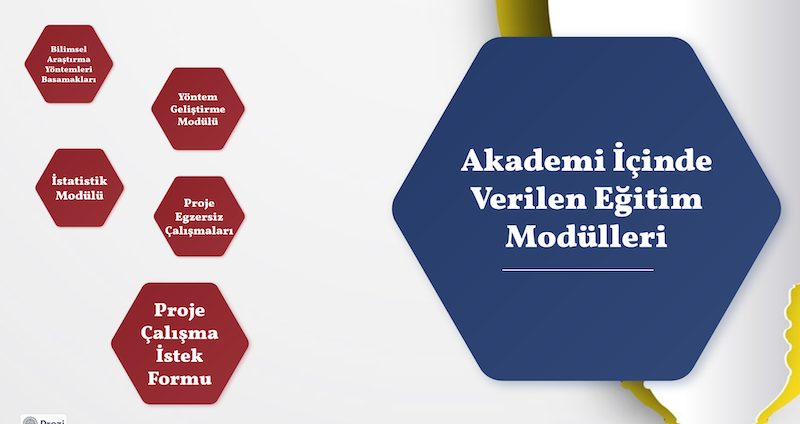 Bilimsel Araştırma Yöntemleri Basamakları

Yöntem Geliştirme Modülü

İstatistik Modülü

Proje Egzersiz Çalışmaları

Proje Çalışma İstek Formu

Akademi İçinde Verilen Eğitim Modülleri

Prezi